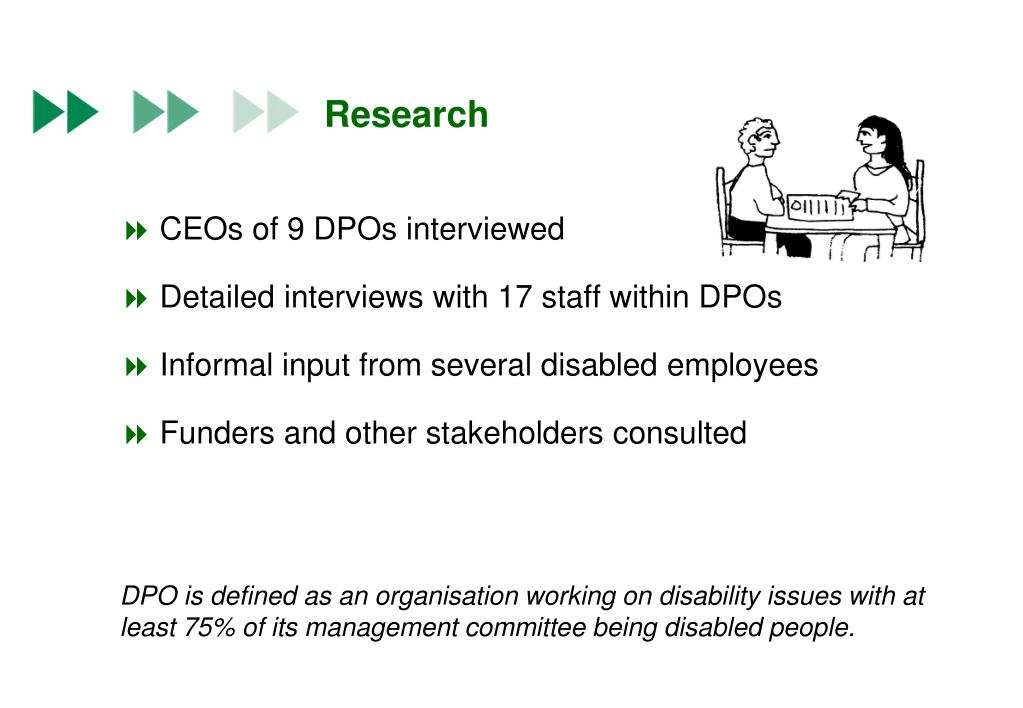 Research

CEOs of 9 DPOs interviewed

Detailed interviews with 17 staff within DPOs

Informal input from several disabled employees

Funders and other stakeholders consulted

DPO is defined as an organisation working on disability issues with at least 75% of its management committee being disabled people.